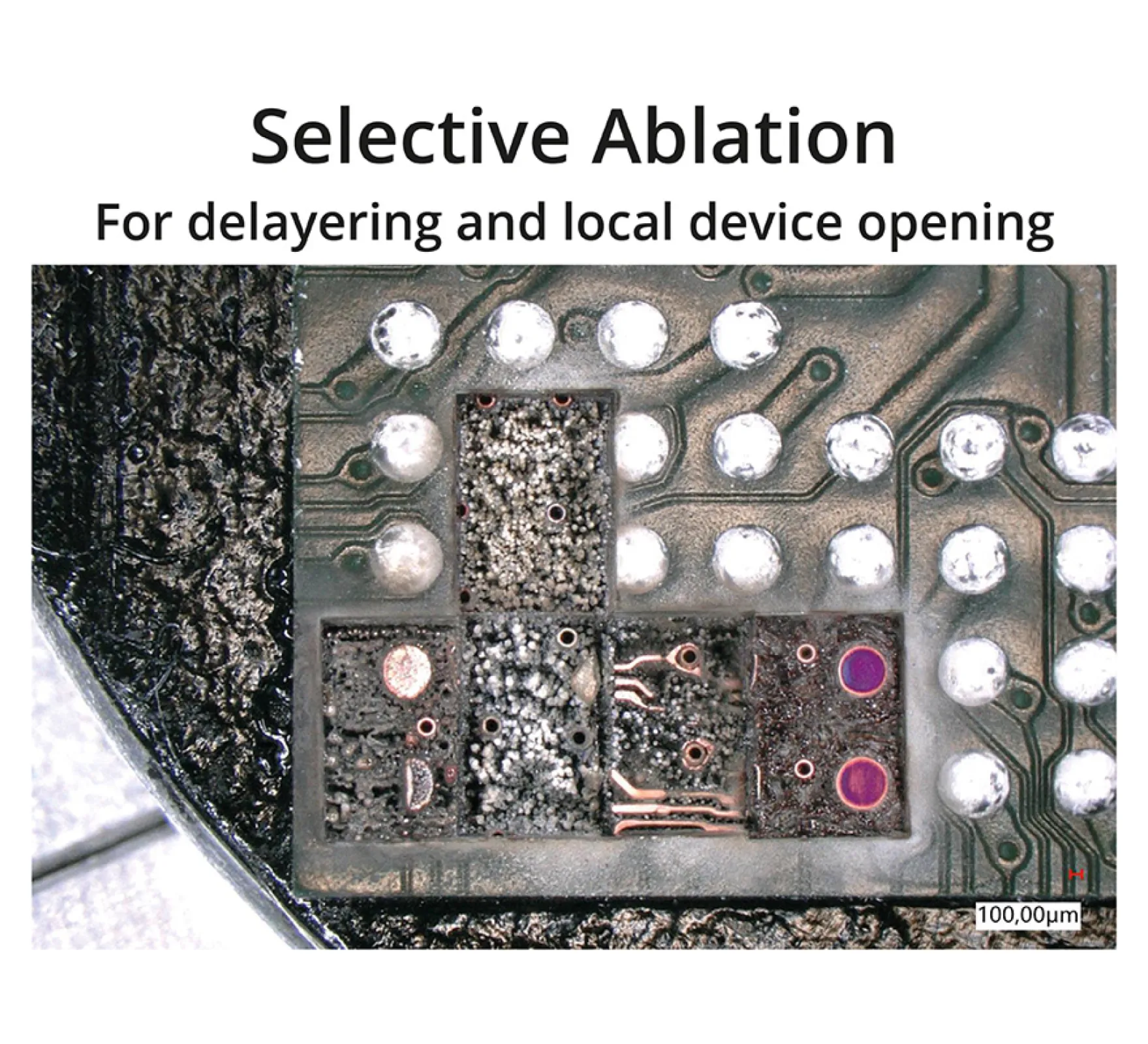 Selective Ablation

For delayering and local device opening

100,00µm